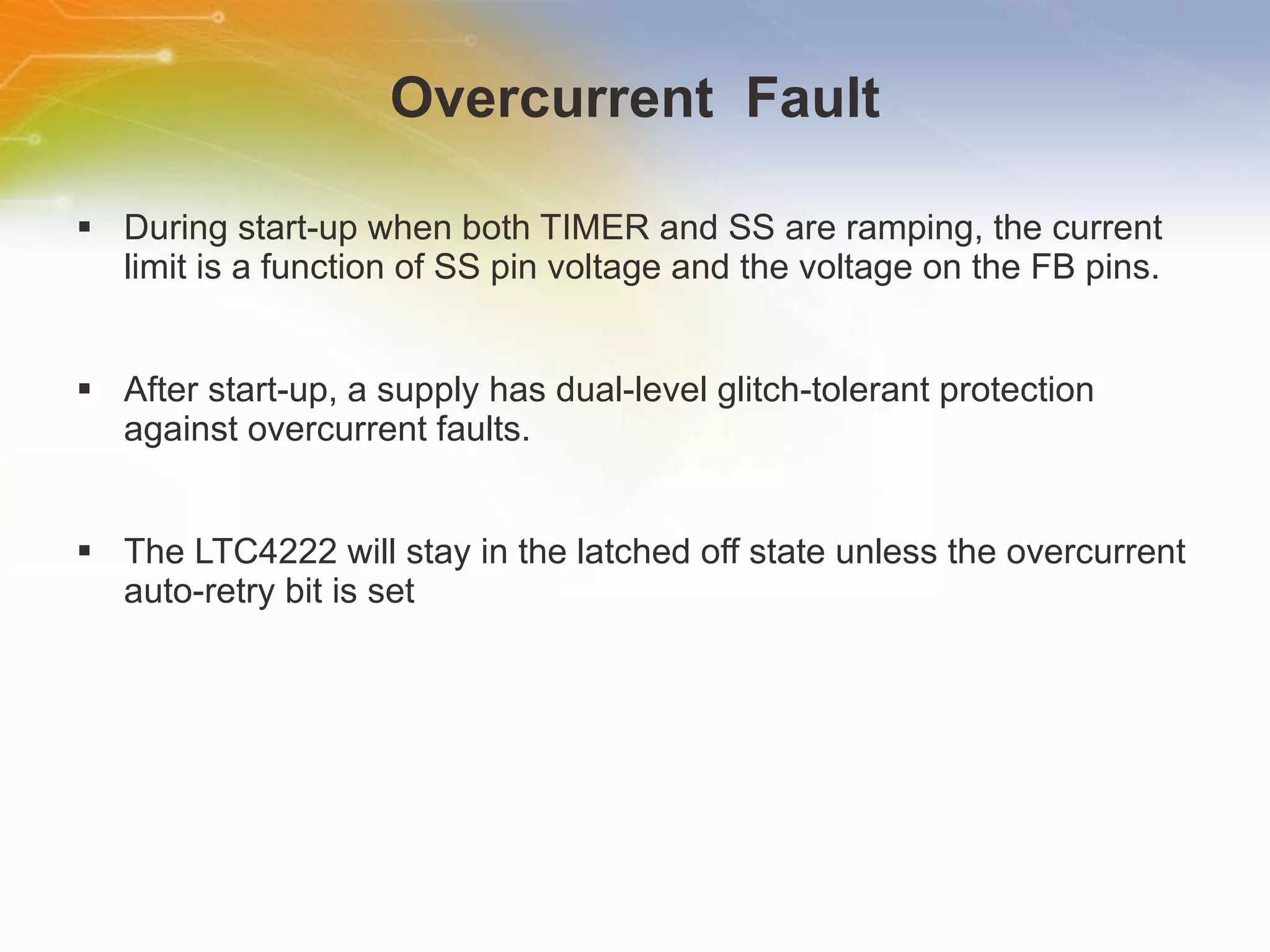 Overcurrent Fault

▪ During start-up when both TIMER and SS are ramping, the current limit is a function of SS pin voltage and the voltage on the FB pins.

▪ After start-up, a supply has dual-level glitch-tolerant protection against overcurrent faults.

▪ The LTC4222 will stay in the latched off state unless the overcurrent auto-retry bit is set